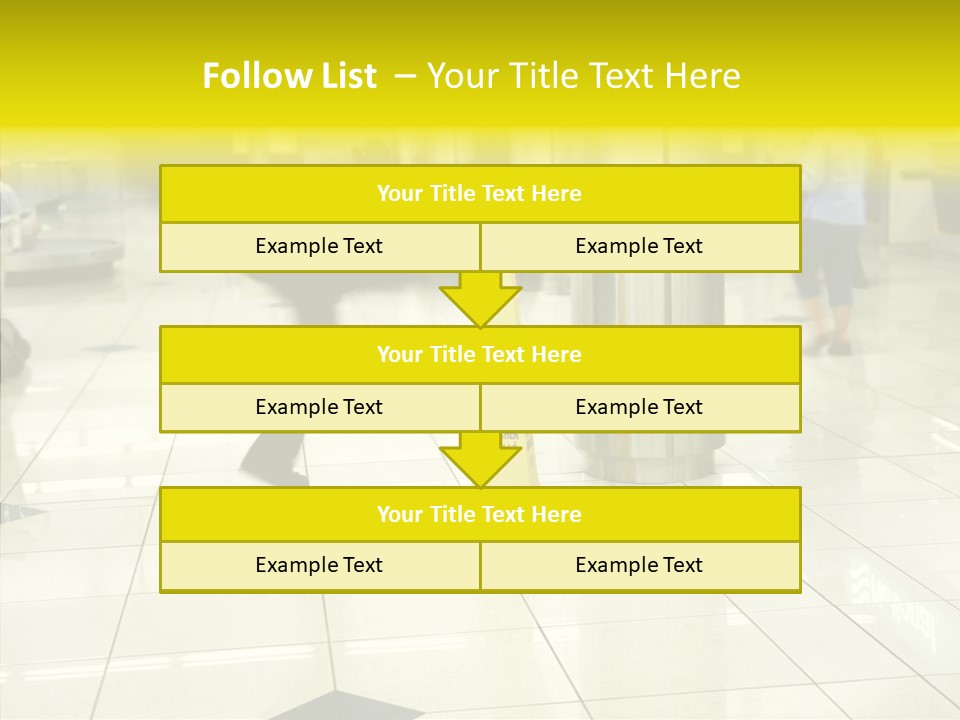 Follow List – Your Title Text Here

| Your Title Text Here | |
|---|---|
| Example Text | Example Text |

| Your Title Text Here | |
|---|---|
| Example Text | Example Text |

| Your Title Text Here | |
|---|---|
| Example Text | Example Text |